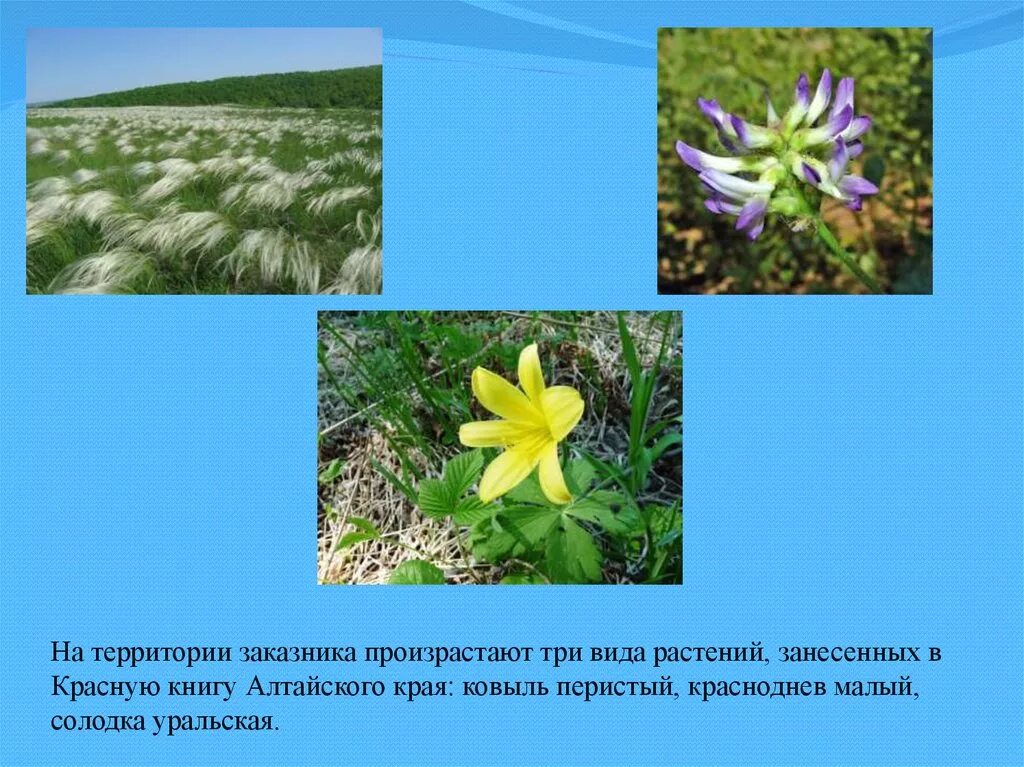 На территории заказника произрастают три вида растений, занесенных в Красную книгу Алтайского края: ковыль перистый, красноднев малый, солодка уральская.